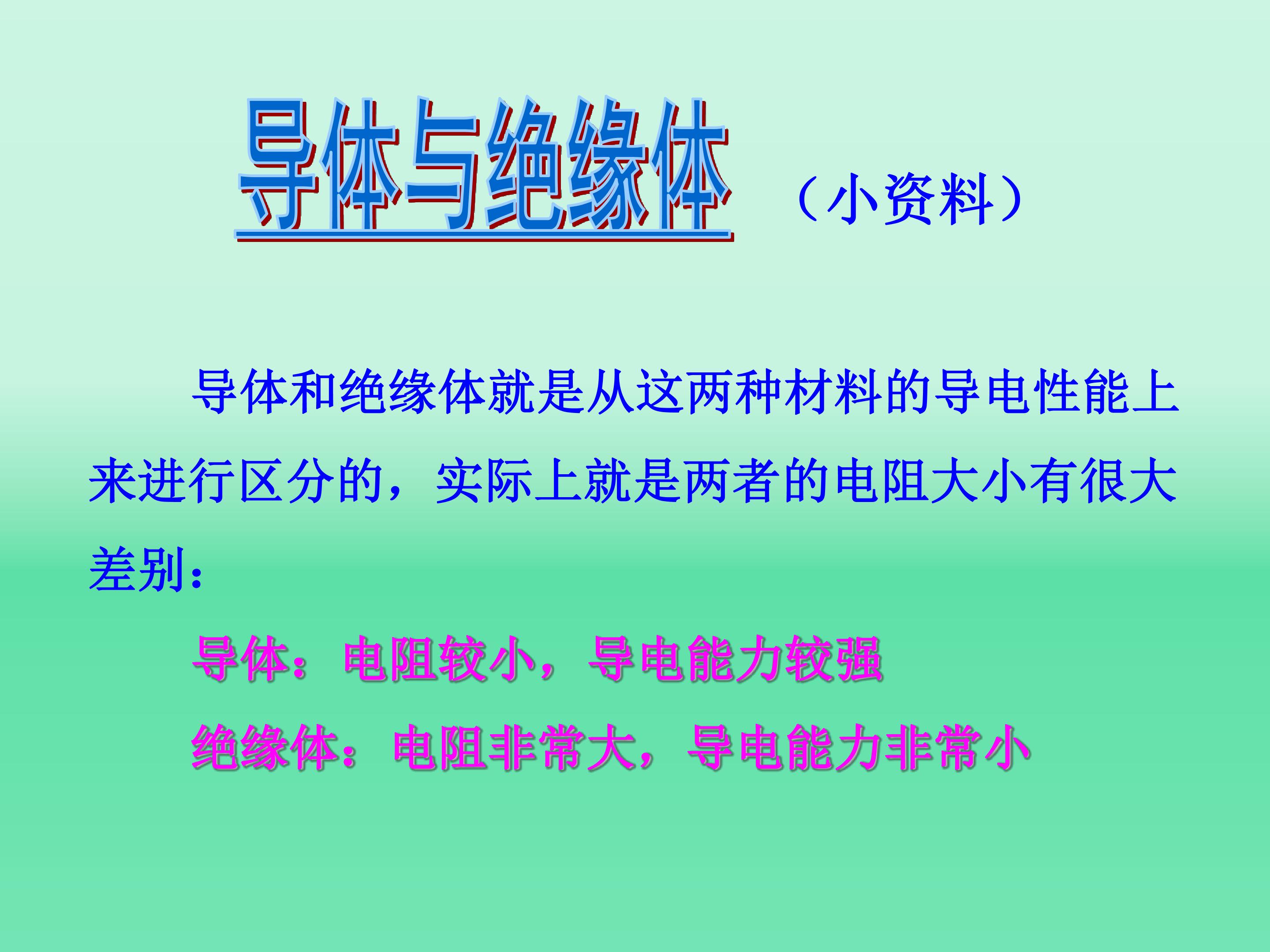 导体与绝缘体 （小资料）

导体和绝缘体就是从这两种材料的导电性能上来进行区分的，实际上就是两者的电阻大小有很大差别：

导体：电阻较小，导电能力较强

绝缘体：电阻非常大，导电能力非常小